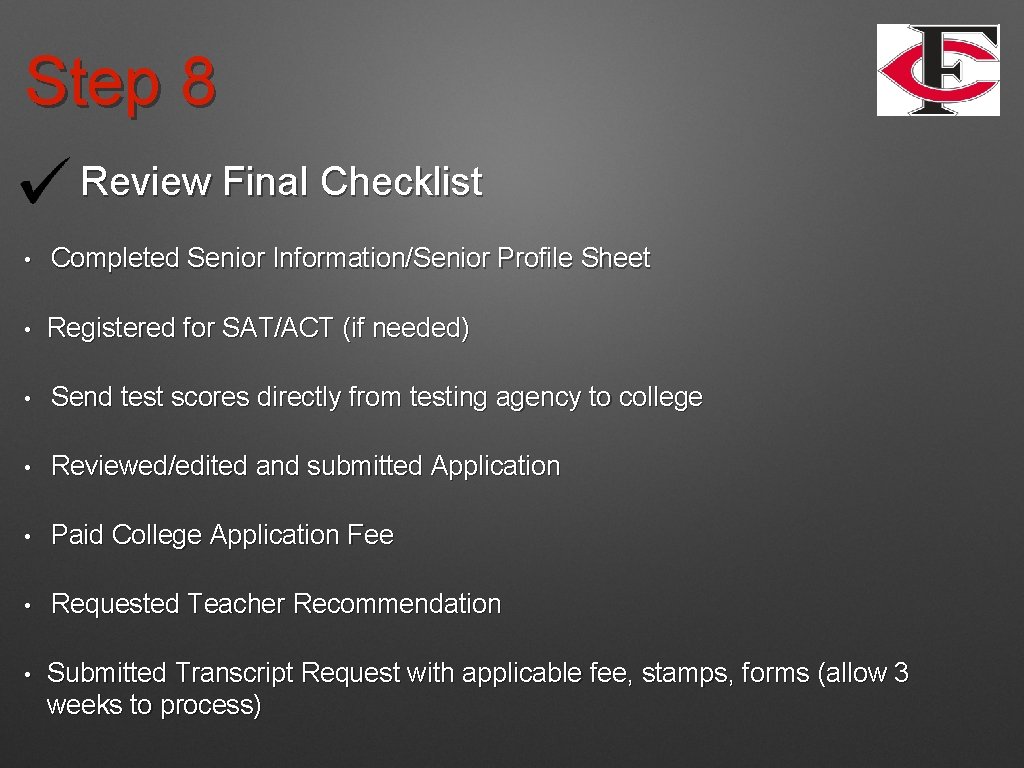 Step 8

✓ Review Final Checklist

• Completed Senior Information/Senior Profile Sheet

• Registered for SAT/ACT (if needed)

• Send test scores directly from testing agency to college

• Reviewed/edited and submitted Application

• Paid College Application Fee

• Requested Teacher Recommendation

• Submitted Transcript Request with applicable fee, stamps, forms (allow 3 weeks to process)